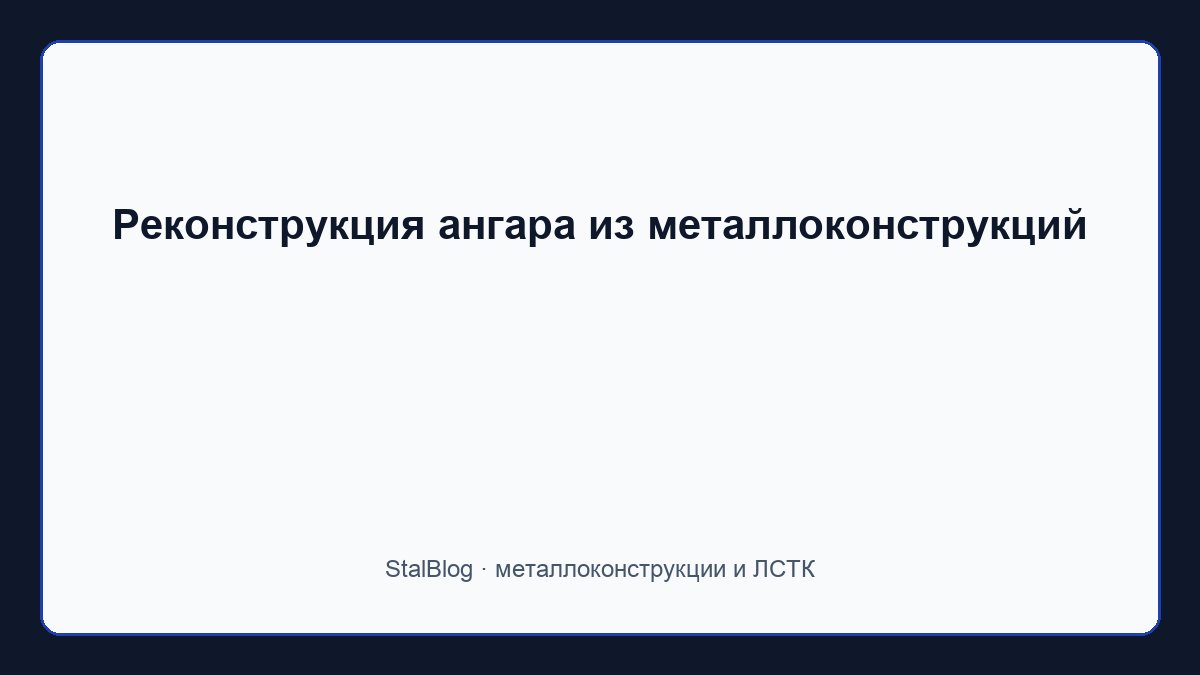 Реконструкция ангара из металлоконструкций

StalBlog · металлоконструкции и ЛСТК